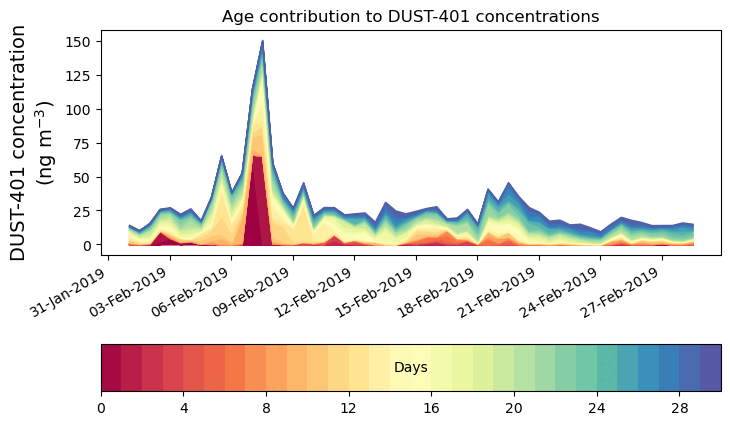 Age contribution to DUST-401 concentrations

DUST-401 concentration (ng m$^{-3}$)

150
125
100
75
50
25
0

31-Jan-2019
03-Feb-2019
06-Feb-2019
09-Feb-2019
12-Feb-2019
15-Feb-2019
18-Feb-2019
21-Feb-2019
24-Feb-2019
27-Feb-2019

Days

0
4
8
12
16
20
24
28